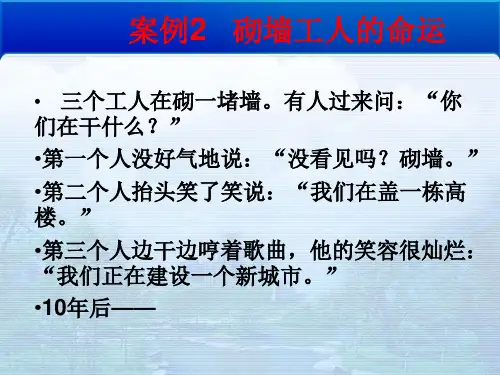 案例2　砌墙工人的命运

• 三个工人在砌一堵墙。有人过来问：“你们在干什么？”

•第一个人没好气地说：“没看见吗？砌墙。”

•第二个人抬头笑了笑说：“我们在盖一栋高楼。”

•第三个人边干边哼着歌曲，他的笑容很灿烂：“我们正在建设一个新城市。”

•10年后——